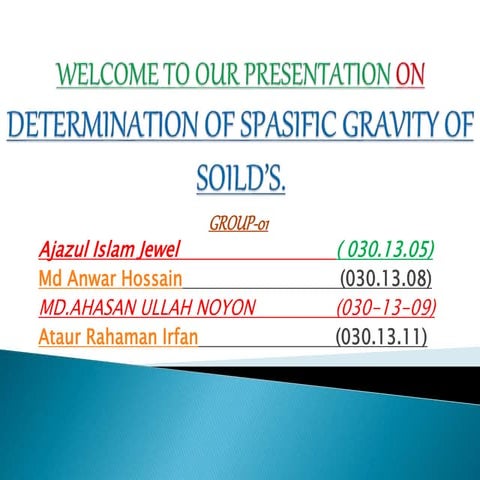 WELCOME TO OUR PRESENTATION ON

DETERMINATION OF SPASIFIC GRAVITY OF SOILD'S.

GROUP-01

Ajazul Islam Jewel ( 030.13.05)

Md Anwar Hossain (030.13.08)

MD.AHASAN ULLAH NOYON (030-13-09)

Ataur Rahaman Irfan (030.13.11)